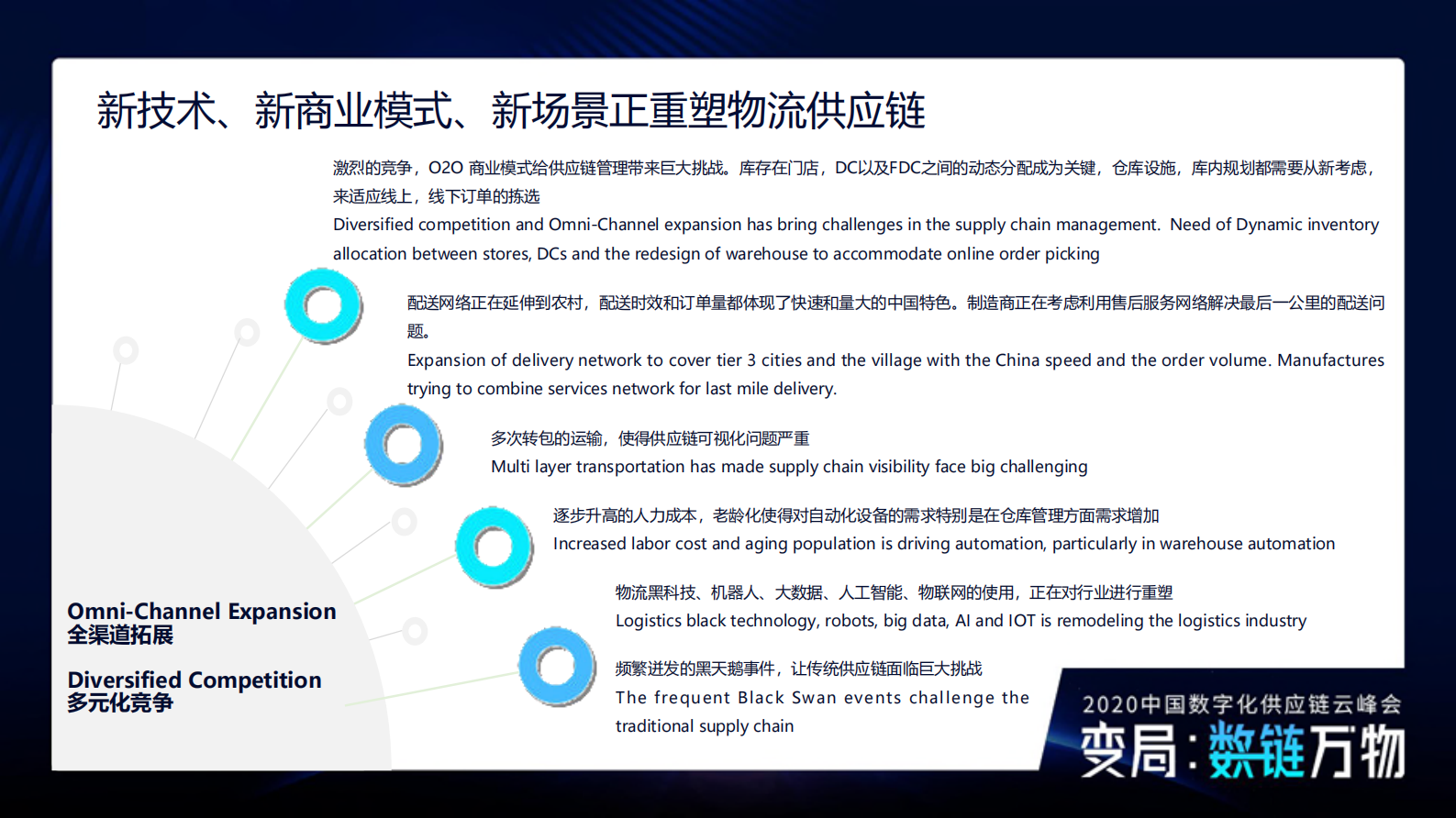 新技术、新商业模式、新场景正重塑物流供应链

激烈的竞争，O2O 商业模式给供应链管理带来巨大挑战。库存在门店，DC以及FDC之间的动态分配成为关键，仓库设施，库内规划都需要从新考虑，来适应线上，线下订单的拣选
Diversified competition and Omni-Channel expansion has bring challenges in the supply chain management. Need of Dynamic inventory allocation between stores, DCs and the redesign of warehouse to accommodate online order picking

配送网络正在延伸到农村，配送时效和订单量都体现了快速和量大的中国特色。制造商正在考虑利用售后服务网络解决最后一公里的配送问题。
Expansion of delivery network to cover tier 3 cities and the village with the China speed and the order volume. Manufactures trying to combine services network for last mile delivery.

多次转包的运输，使得供应链可视化问题严重
Multi layer transportation has made supply chain visibility face big challenging

逐步升高的人力成本，老龄化使得对自动化设备的需求特别是在仓库管理方面需求增加
Increased labor cost and aging population is driving automation, particularly in warehouse automation

物流黑科技、机器人、大数据、人工智能、物联网的使用，正在对行业进行重塑
Logistics black technology, robots, big data, AI and IOT is remodeling the logistics industry

频繁迸发的黑天鹅事件，让传统供应链面临巨大挑战
The frequent Black Swan events challenge the traditional supply chain

Omni-Channel Expansion
全渠道拓展

Diversified Competition
多元化竞争

2020中国数字化供应链云峰会
变局：数链万物